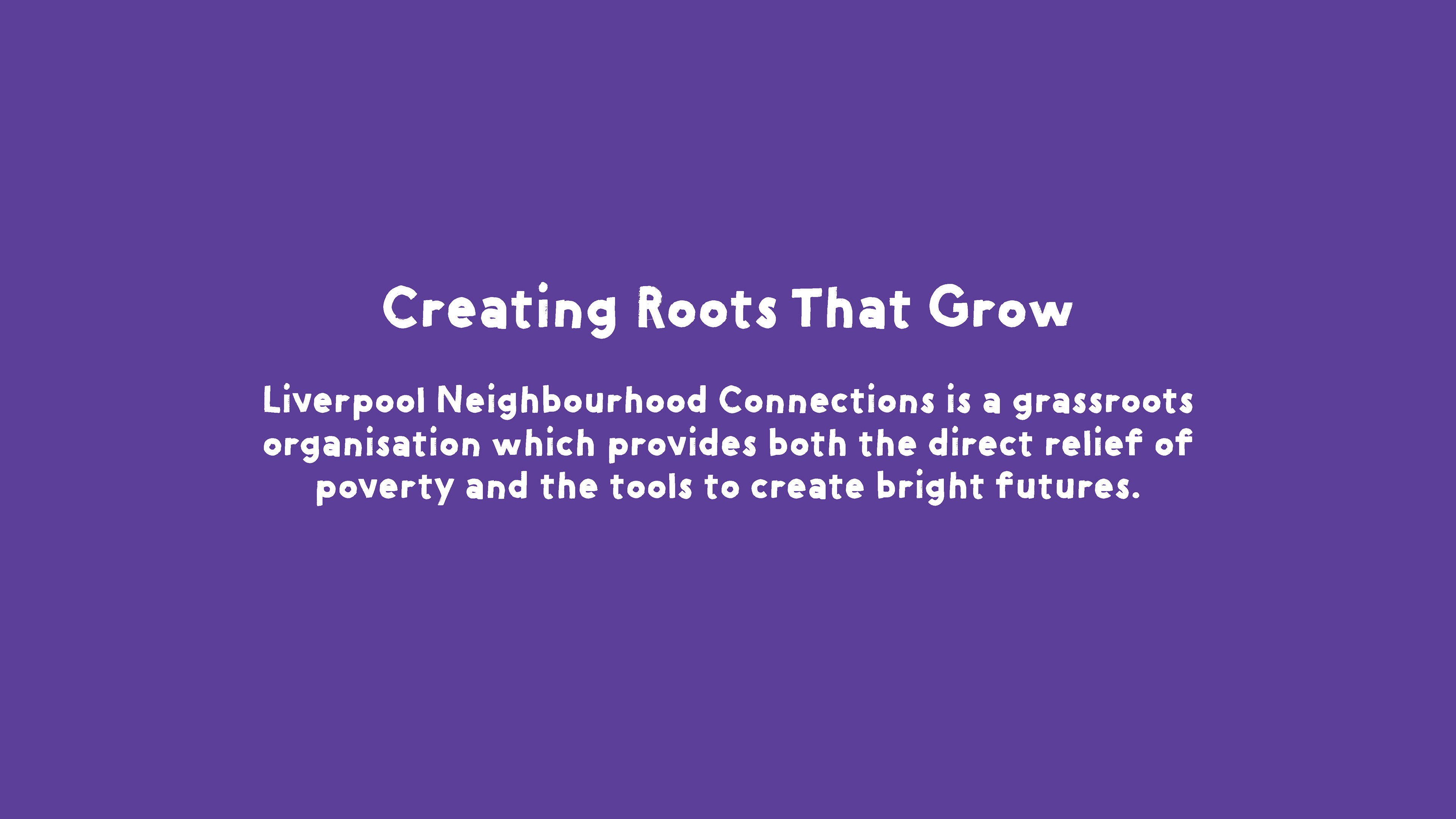 Creating Roots That Grow

Liverpool Neighbourhood Connections is a grassroots organisation which provides both the direct relief of poverty and the tools to create bright futures.